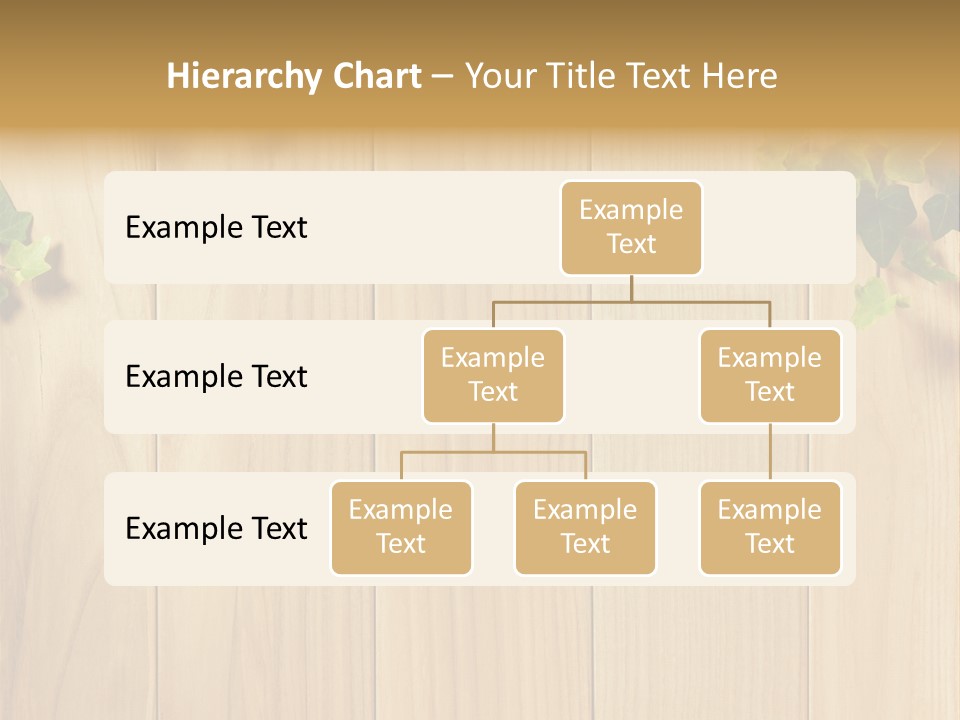 Hierarchy Chart – Your Title Text Here

Example Text

Example Text

Example Text

Example Text

Example Text

Example Text

Example Text

Example Text

Example Text